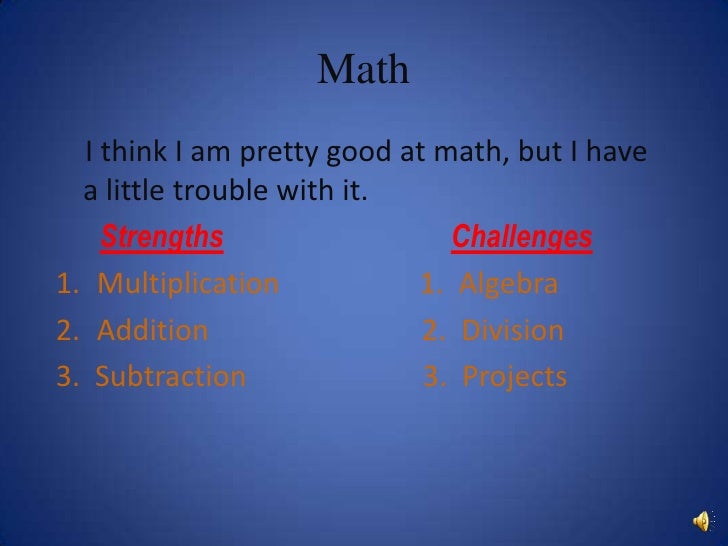 Math

I think I am pretty good at math, but I have a little trouble with it.

Strengths
1. Multiplication
2. Addition
3. Subtraction

Challenges
1. Algebra
2. Division
3. Projects